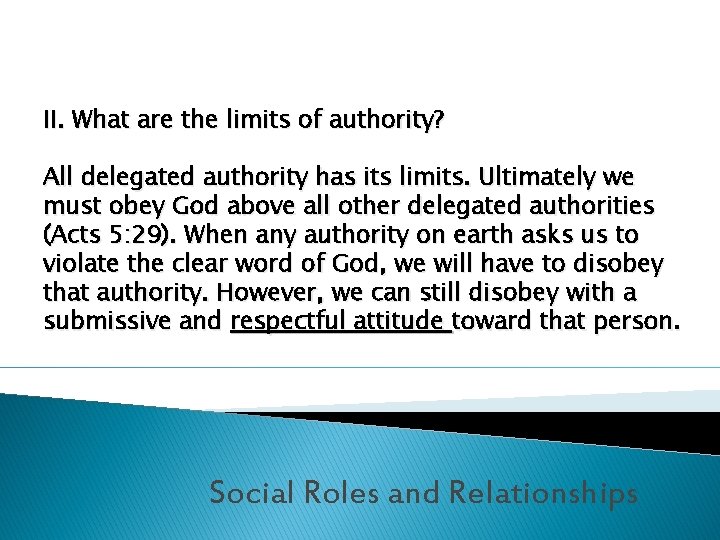 II. What are the limits of authority?

All delegated authority has its limits. Ultimately we must obey God above all other delegated authorities (Acts 5:29). When any authority on earth asks us to violate the clear word of God, we will have to disobey that authority. However, we can still disobey with a submissive and respectful attitude toward that person.

Social Roles and Relationships